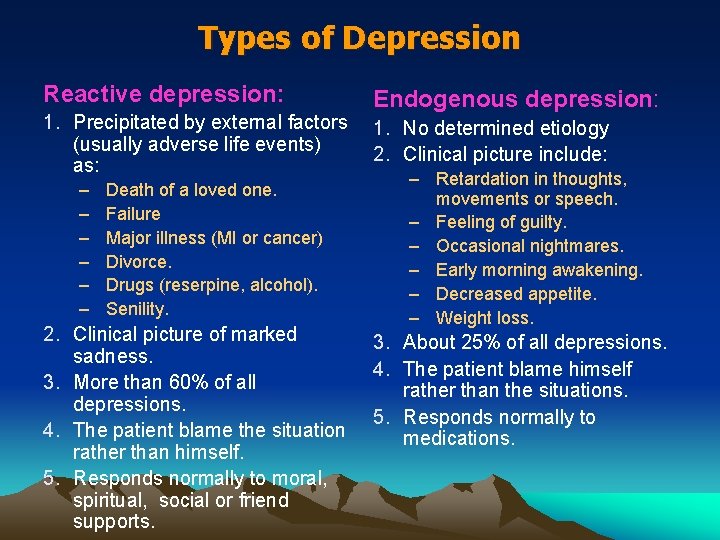 Types of Depression

Reactive depression:

1. Precipitated by external factors (usually adverse life events) as:
   – Death of a loved one.
   – Failure
   – Major illness (MI or cancer)
   – Divorce.
   – Drugs (reserpine, alcohol).
   – Senility.
2. Clinical picture of marked sadness.
3. More than 60% of all depressions.
4. The patient blame the situation rather than himself.
5. Responds normally to moral, spiritual, social or friend supports.

Endogenous depression:

1. No determined etiology
2. Clinical picture include:
   – Retardation in thoughts, movements or speech.
   – Feeling of guilty.
   – Occasional nightmares.
   – Early morning awakening.
   – Decreased appetite.
   – Weight loss.
3. About 25% of all depressions.
4. The patient blame himself rather than the situations.
5. Responds normally to medications.